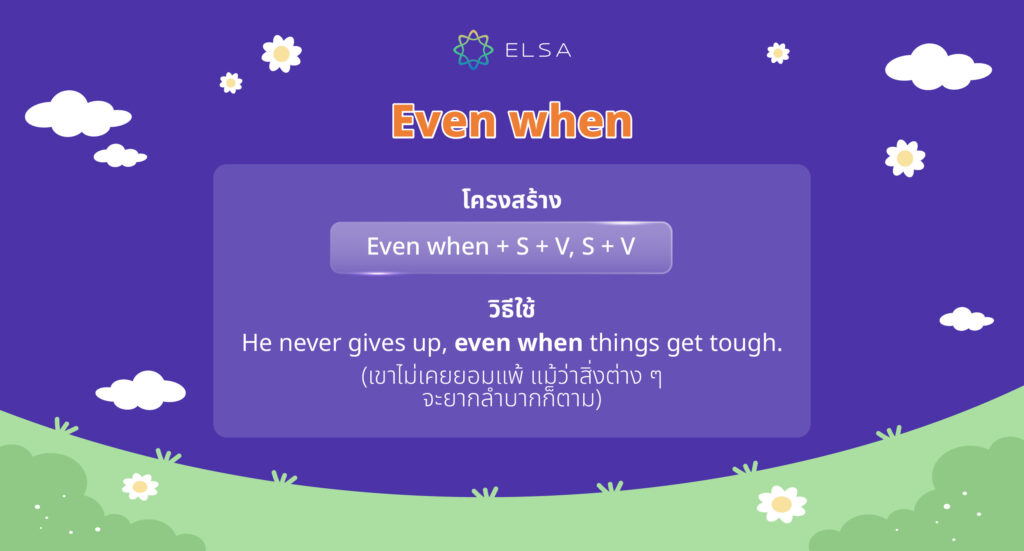 ELSA

Even when

โครงสร้าง

Even when + S + V, S + V

วิธีใช้

He never gives up, even when things get tough.

(เขาไม่เคยยอมแพ้ แม้ว่าสิ่งต่าง ๆ จะยากลำบากก็ตาม)